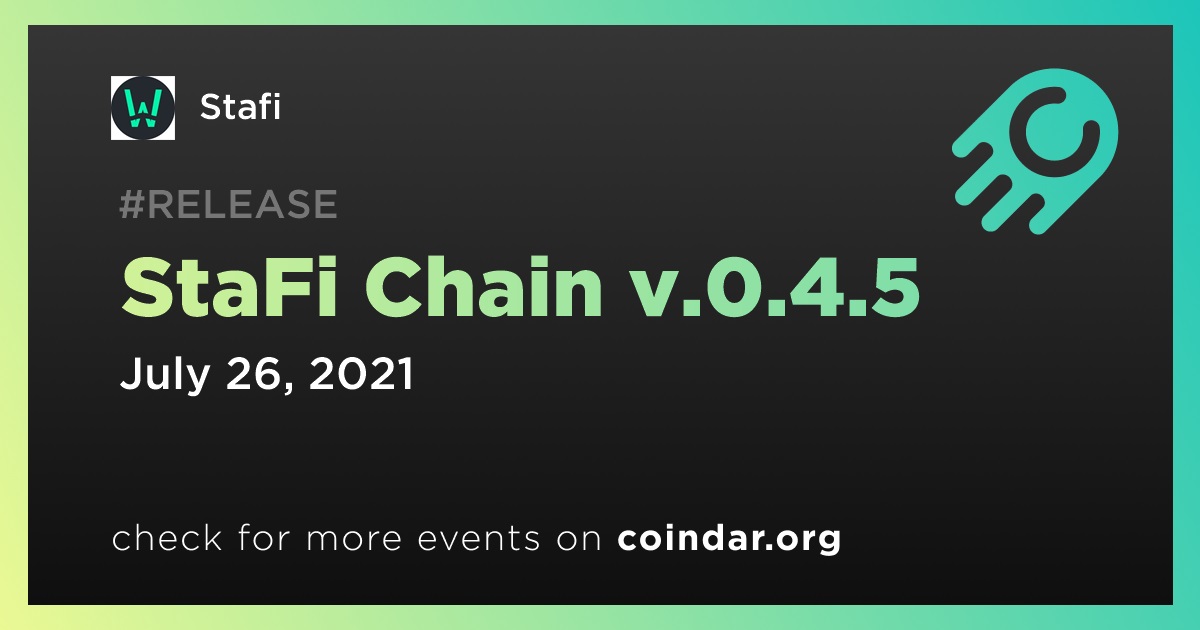 Stafi

#RELEASE

StaFi Chain v.0.4.5

July 26, 2021

check for more events on coindar.org